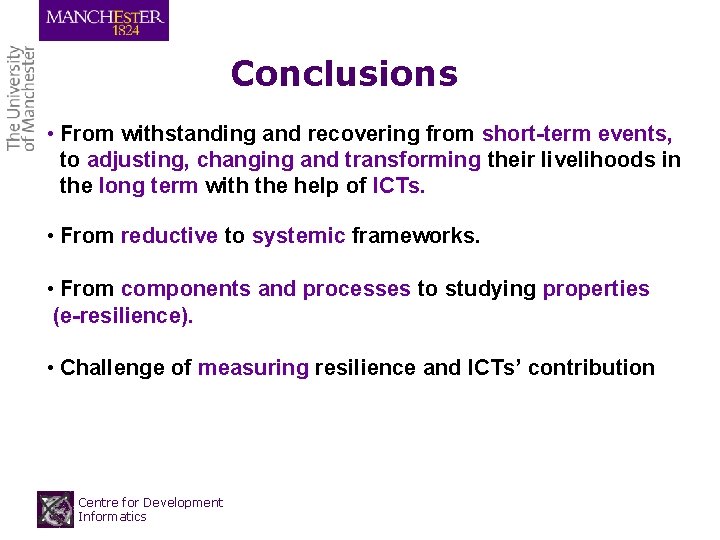 MANCHESTER
1824

The University of Manchester

Conclusions

• From withstanding and recovering from short-term events, to adjusting, changing and transforming their livelihoods in the long term with the help of ICTs.

• From reductive to systemic frameworks.

• From components and processes to studying properties (e-resilience).

• Challenge of measuring resilience and ICTs' contribution

Centre for Development Informatics